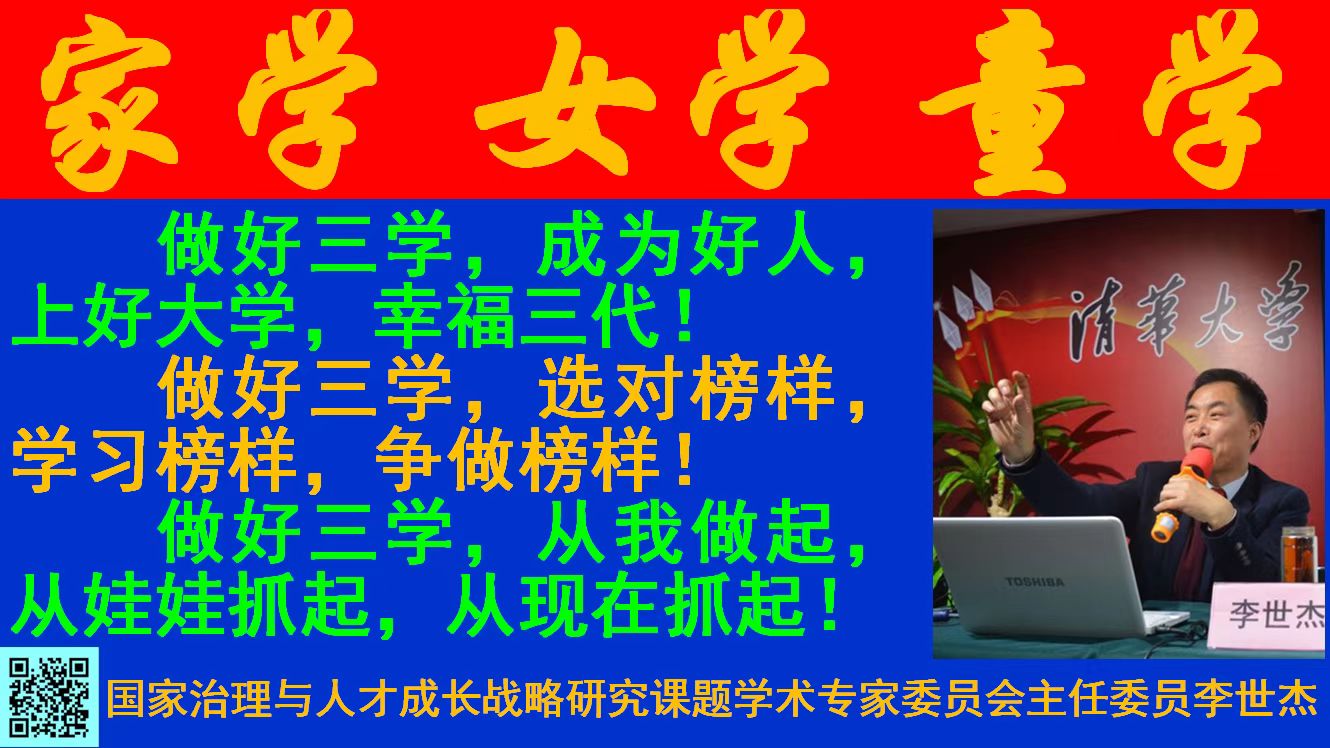 家学 女学 童学

做好三学，成为好人，上好大学，幸福三代！

做好三学，选对榜样，学习榜样，争做榜样！

做好三学，从我做起，从娃娃抓起，从现在抓起！

清華大学

TOSHIBA

李世杰

国家治理与人才成长战略研究课题学术专家委员会主任委员李世杰